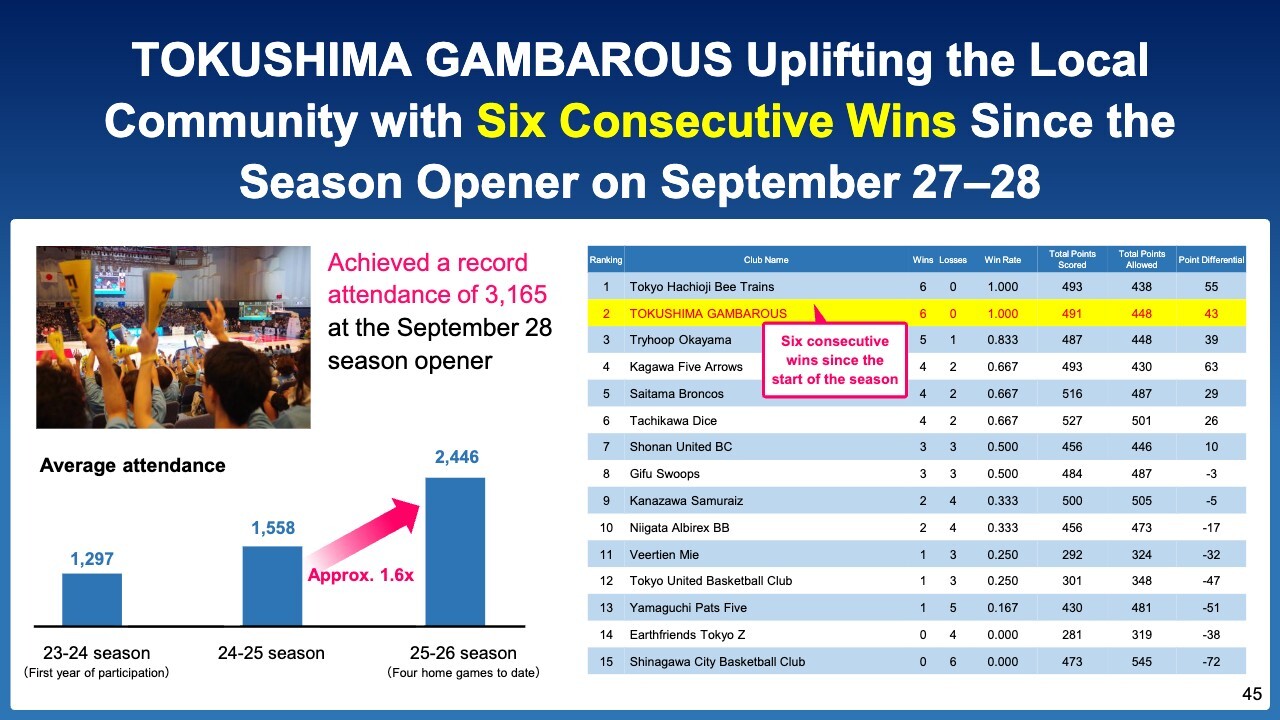 TOKUSHIMA GAMBAROUS Uplifting the Local Community with Six Consecutive Wins Since the Season Opener on September 27–28

Achieved a record attendance of 3,165 at the September 28 season opener

Average attendance

1,297
1,558
2,446
Approx. 1.6x

23-24 season
(First year of participation)
24-25 season
25-26 season
(Four home games to date)

| Ranking | Club Name | Wins | Losses | Win Rate | Total Points Scored | Total Points Allowed | Point Differential |
|---|---|---|---|---|---|---|---|
| 1 | Tokyo Hachioji Bee Trains | 6 | 0 | 1.000 | 493 | 438 | 55 |
| 2 | TOKUSHIMA GAMBAROUS | 6 | 0 | 1.000 | 491 | 448 | 43 |
| 3 | Tryhoop Okayama | 5 | 1 | 0.833 | 487 | 448 | 39 |
| 4 | Kagawa Five Arrows | 4 | 2 | 0.667 | 493 | 430 | 63 |
| 5 | Saitama Broncos | 4 | 2 | 0.667 | 516 | 487 | 29 |
| 6 | Tachikawa Dice | 4 | 2 | 0.667 | 527 | 501 | 26 |
| 7 | Shonan United BC | 3 | 3 | 0.500 | 456 | 446 | 10 |
| 8 | Gifu Swoops | 3 | 3 | 0.500 | 484 | 487 | -3 |
| 9 | Kanazawa Samuraiz | 2 | 4 | 0.333 | 500 | 505 | -5 |
| 10 | Niigata Albirex BB | 2 | 4 | 0.333 | 456 | 473 | -17 |
| 11 | Veertien Mie | 1 | 3 | 0.250 | 292 | 324 | -32 |
| 12 | Tokyo United Basketball Club | 1 | 3 | 0.250 | 301 | 348 | -47 |
| 13 | Yamaguchi Pats Five | 1 | 5 | 0.167 | 430 | 481 | -51 |
| 14 | Earthfriends Tokyo Z | 0 | 4 | 0.000 | 281 | 319 | -38 |
| 15 | Shinagawa City Basketball Club | 0 | 6 | 0.000 | 473 | 545 | -72 |

Six consecutive wins since the start of the season

45